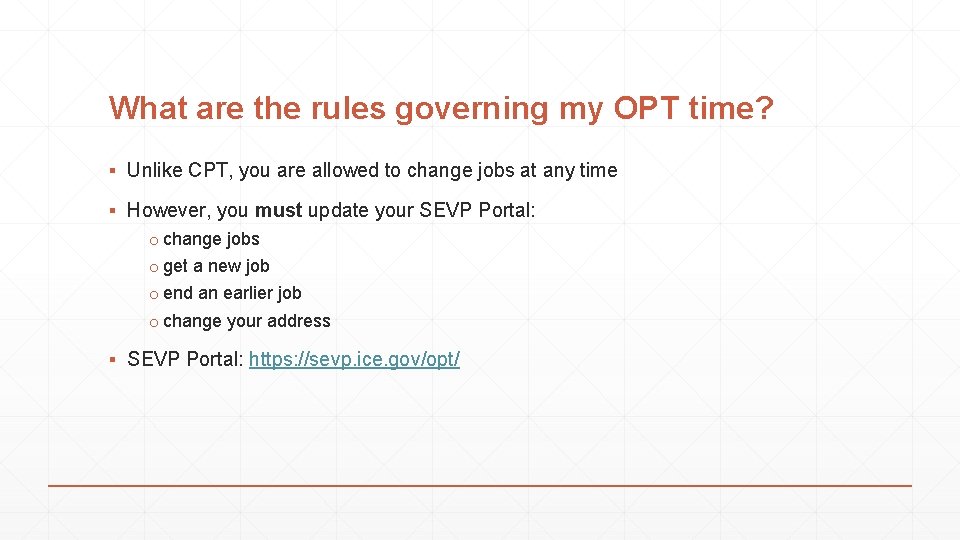 What are the rules governing my OPT time?

▪ Unlike CPT, you are allowed to change jobs at any time

▪ However, you must update your SEVP Portal:

o change jobs
o get a new job
o end an earlier job
o change your address

▪ SEVP Portal: https://sevp.ice.gov/opt/